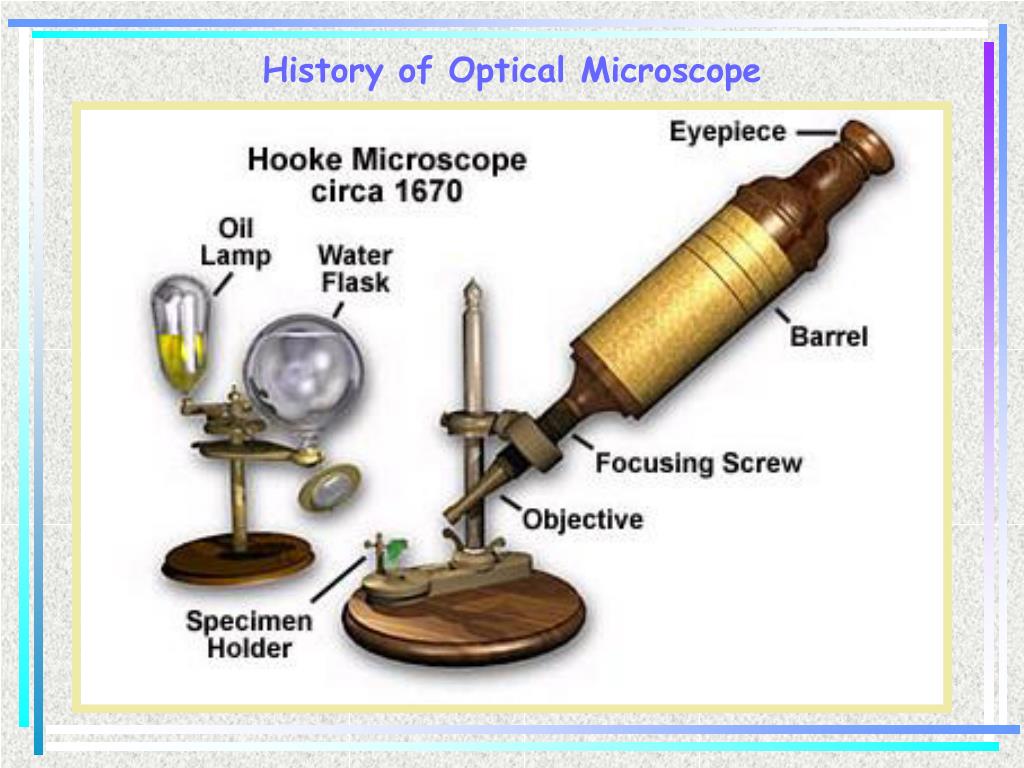 History of Optical Microscope

Hooke Microscope
circa 1670

Eyepiece

Oil Lamp

Water Flask

Barrel

Focusing Screw

Objective

Specimen Holder